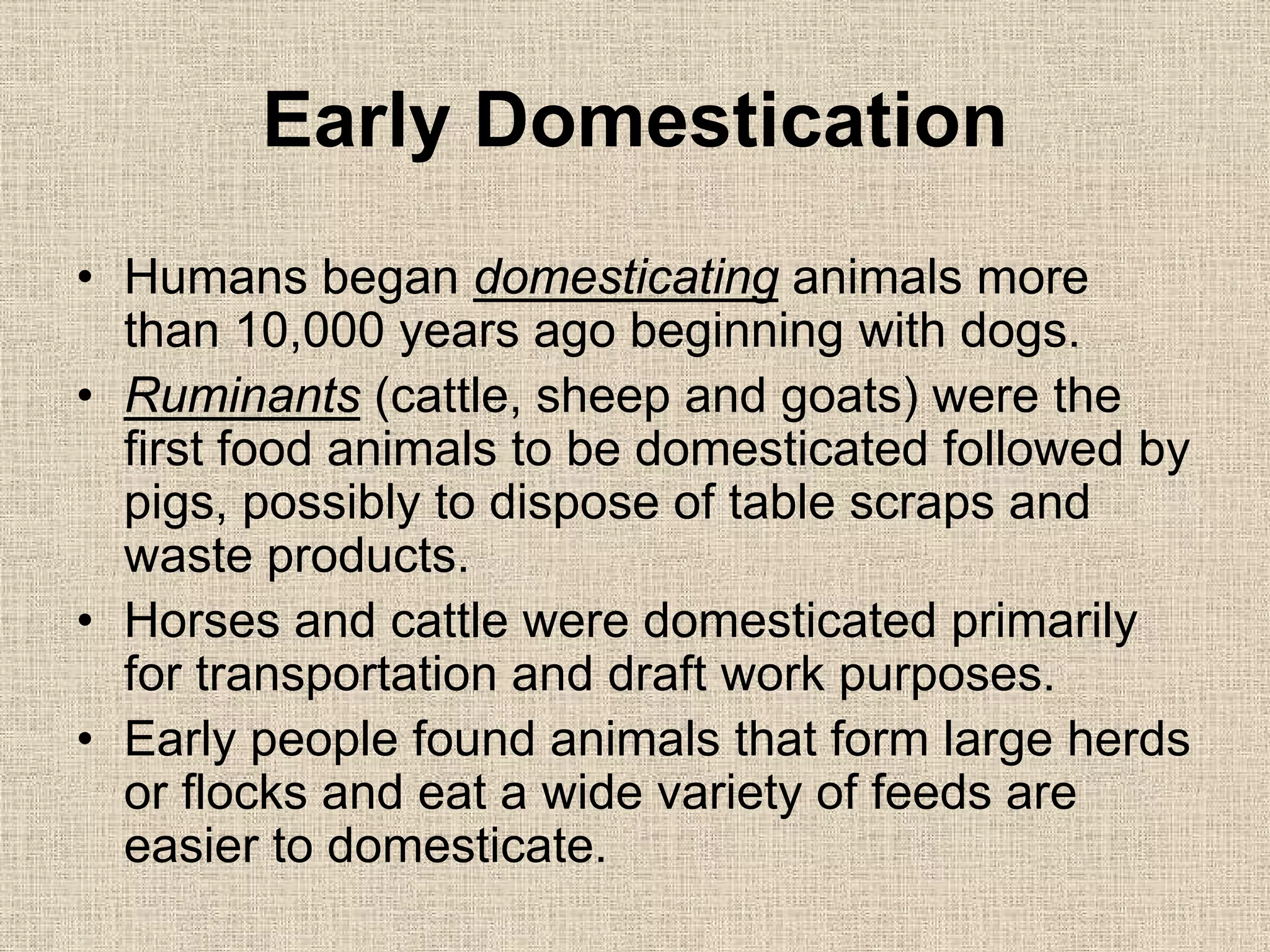 Early Domestication

• Humans began domesticating animals more than 10,000 years ago beginning with dogs.
• Ruminants (cattle, sheep and goats) were the first food animals to be domesticated followed by pigs, possibly to dispose of table scraps and waste products.
• Horses and cattle were domesticated primarily for transportation and draft work purposes.
• Early people found animals that form large herds or flocks and eat a wide variety of feeds are easier to domesticate.